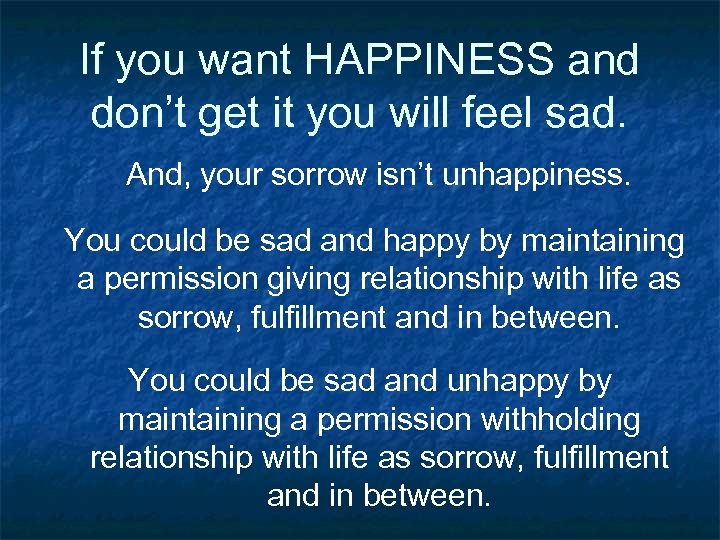 If you want HAPPINESS and don’t get it you will feel sad.

And, your sorrow isn’t unhappiness.

You could be sad and happy by maintaining a permission giving relationship with life as sorrow, fulfillment and in between.

You could be sad and unhappy by maintaining a permission withholding relationship with life as sorrow, fulfillment and in between.